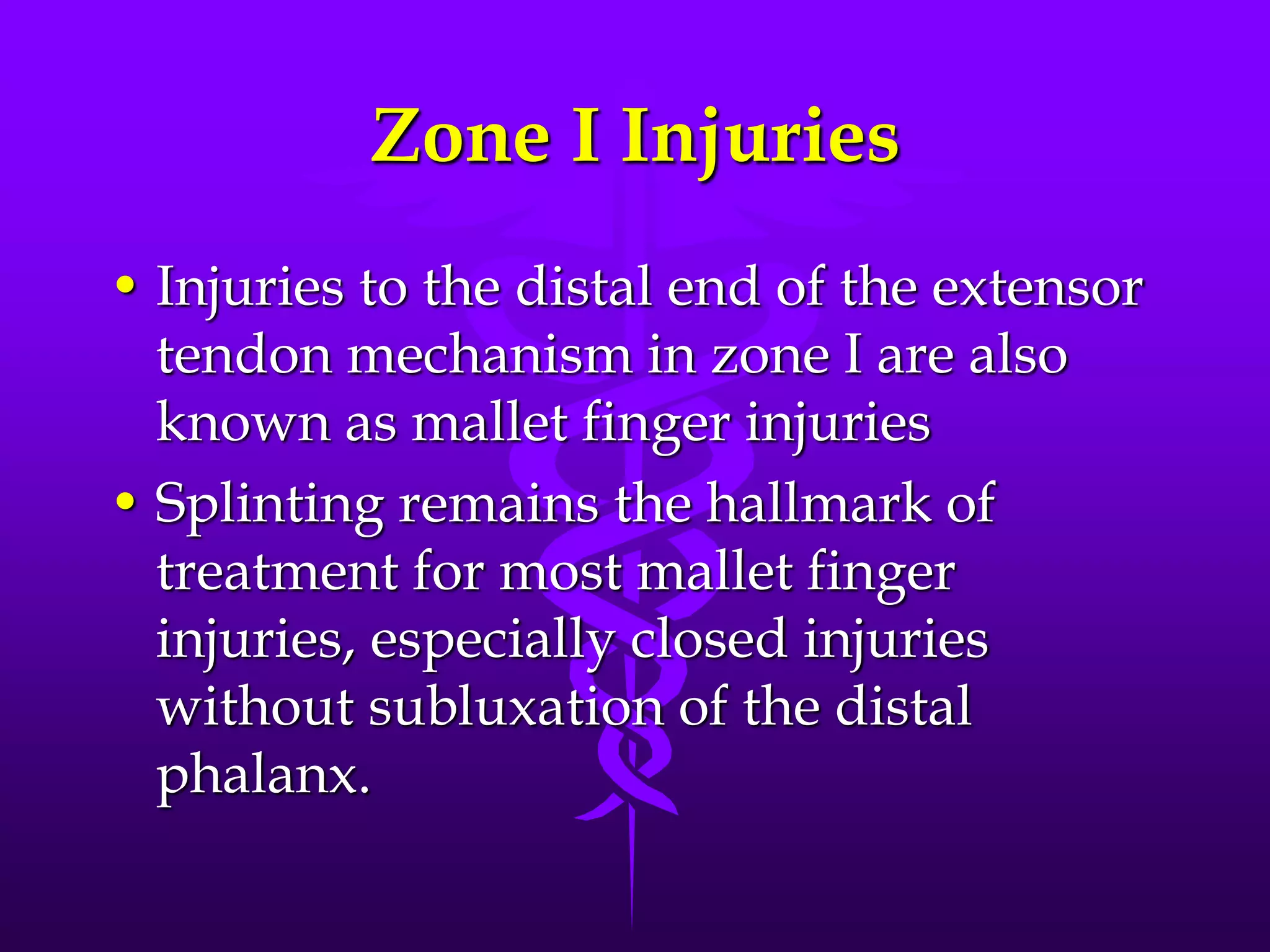 Zone I Injuries

• Injuries to the distal end of the extensor tendon mechanism in zone I are also known as mallet finger injuries

• Splinting remains the hallmark of treatment for most mallet finger injuries, especially closed injuries without subluxation of the distal phalanx.